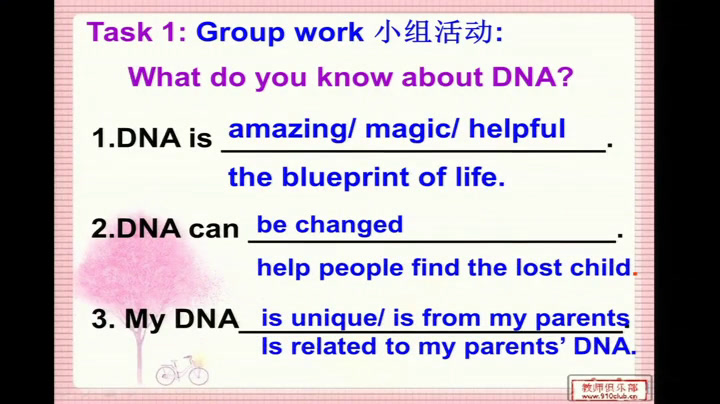 Task 1: Group work 小组活动:

What do you know about DNA?

1.DNA is amazing/ magic/ helpful.

the blueprint of life.

2.DNA can be changed.

help people find the lost child.

3. My DNA is unique/ is from my parents.

Is related to my parents' DNA.

教师俱乐部
www.910club.cn